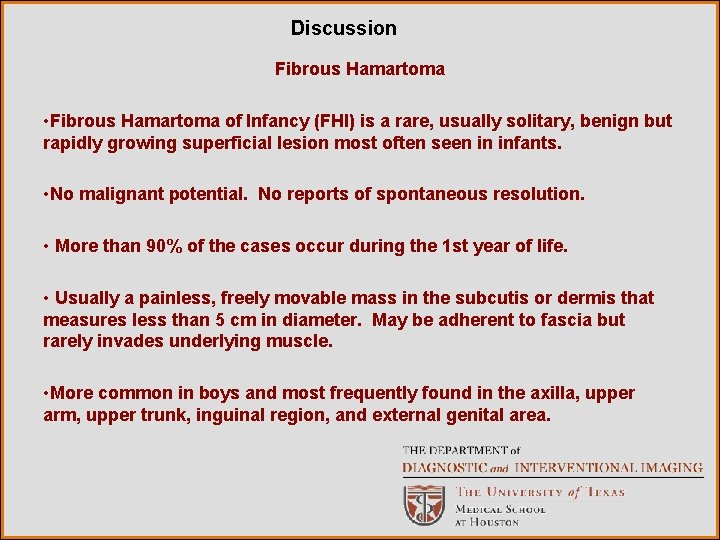 Discussion

Fibrous Hamartoma

•Fibrous Hamartoma of Infancy (FHI) is a rare, usually solitary, benign but rapidly growing superficial lesion most often seen in infants.

•No malignant potential. No reports of spontaneous resolution.

• More than 90% of the cases occur during the 1st year of life.

• Usually a painless, freely movable mass in the subcutis or dermis that measures less than 5 cm in diameter. May be adherent to fascia but rarely invades underlying muscle.

•More common in boys and most frequently found in the axilla, upper arm, upper trunk, inguinal region, and external genital area.

THE DEPARTMENT of
DIAGNOSTIC and INTERVENTIONAL IMAGING
THE UNIVERSITY of TEXAS
MEDICAL SCHOOL
AT HOUSTON